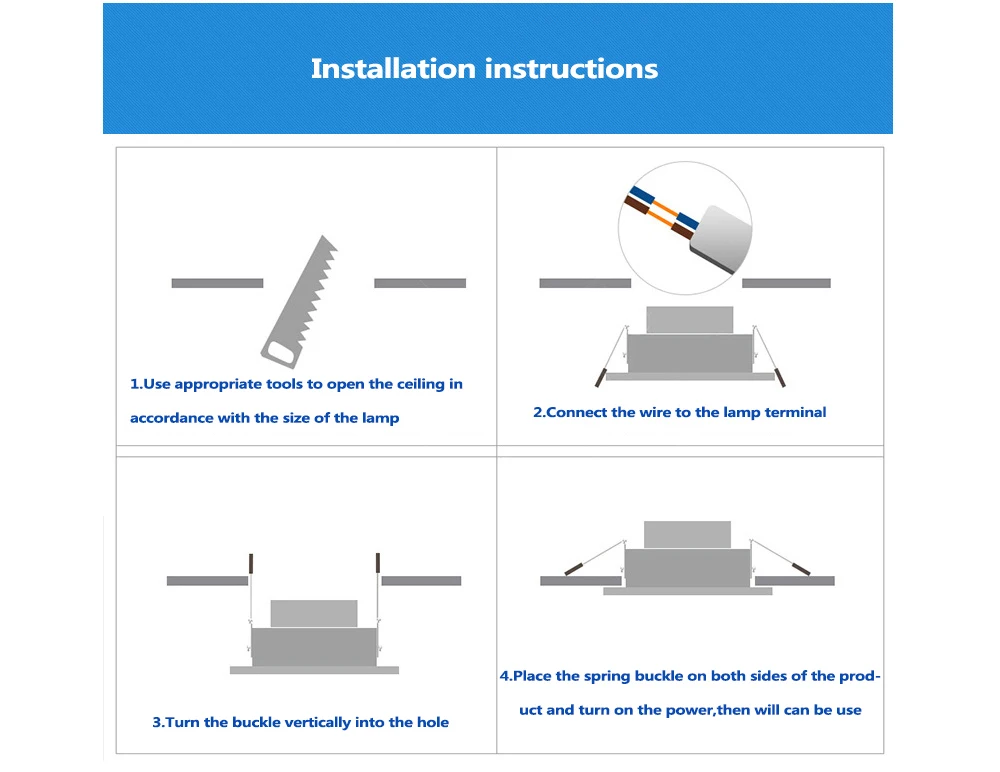 Installation instructions

1.Use appropriate tools to open the ceiling in accordance with the size of the lamp

2.Connect the wire to the lamp terminal

3.Turn the buckle vertically into the hole

4.Place the spring buckle on both sides of the product and turn on the power,then will can be use